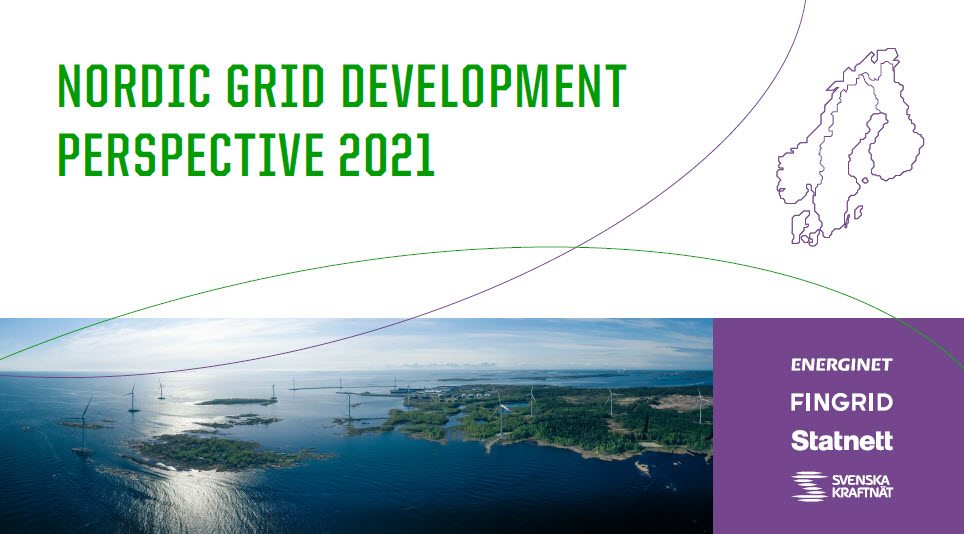 NORDIC GRID DEVELOPMENT PERSPECTIVE 2021

ENERGINET
FINGRID
Statnett
SVENSKA KRAFTNÄT